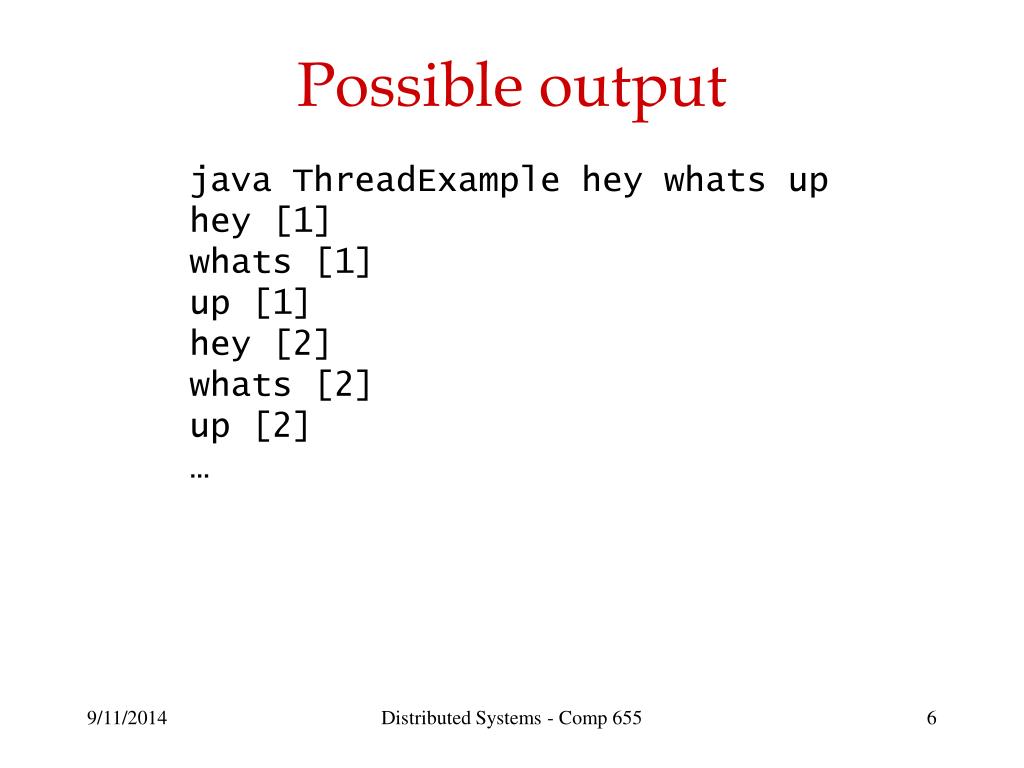 Possible output

java ThreadExample hey whats up
hey [1]
whats [1]
up [1]
hey [2]
whats [2]
up [2]
…

9/11/2014

Distributed Systems - Comp 655

6